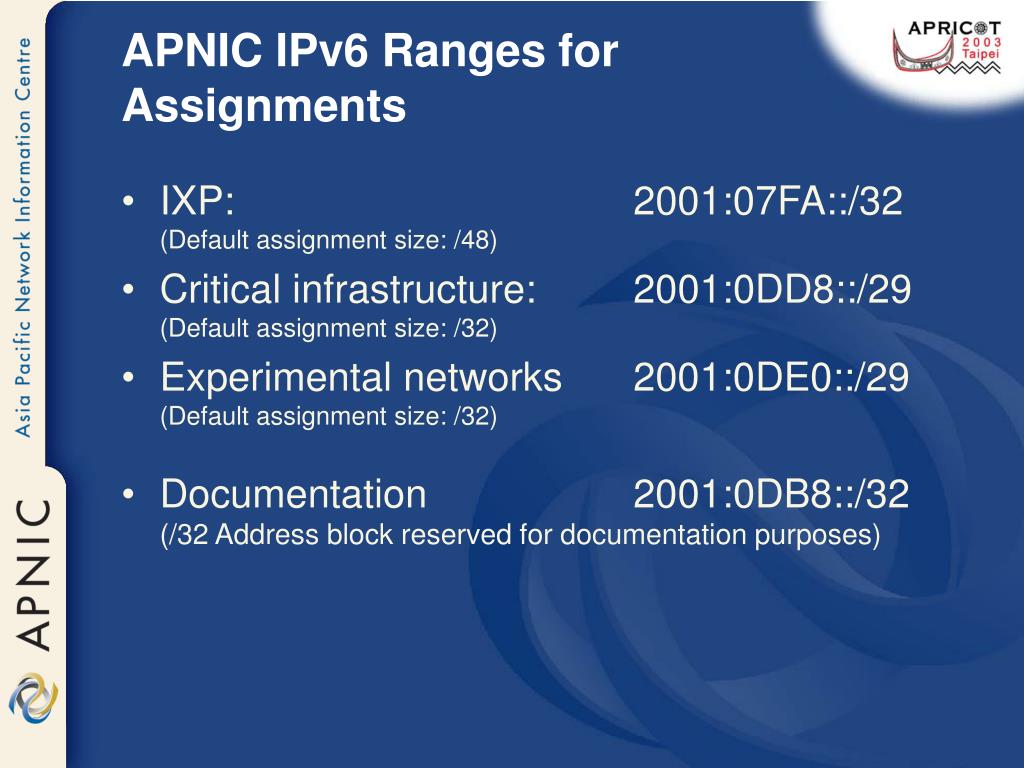 Asia Pacific Network Information Centre

APNIC

APRICOT 2003 Taipei

APNIC IPv6 Ranges for Assignments

• IXP: 2001:07FA::/32
(Default assignment size: /48)

• Critical infrastructure: 2001:0DD8::/29
(Default assignment size: /32)

• Experimental networks 2001:0DE0::/29
(Default assignment size: /32)

• Documentation 2001:0DB8::/32
(/32 Address block reserved for documentation purposes)